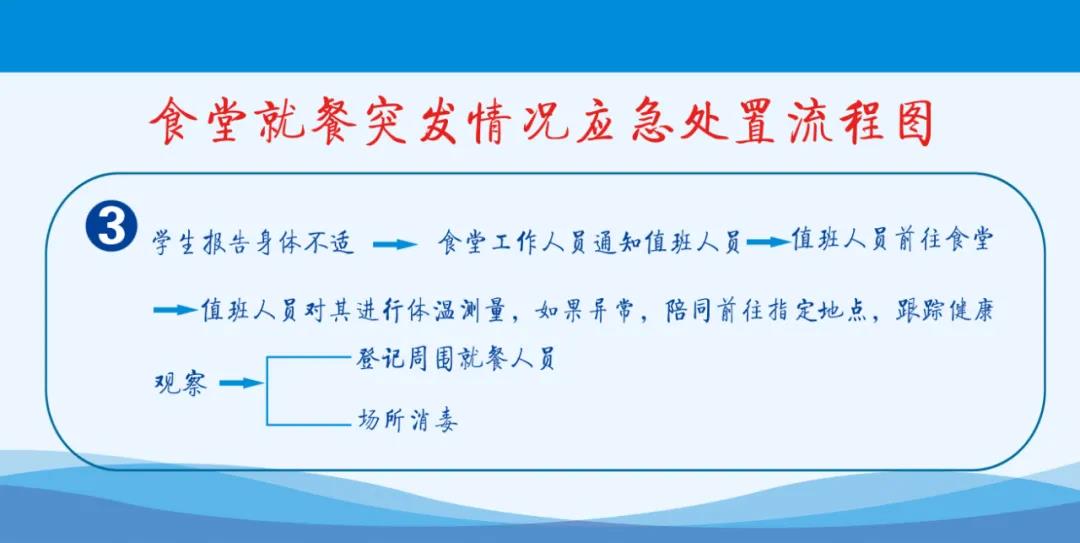 食堂就餐突发情况应急处置流程图

3 学生报告身体不适 → 食堂工作人员通知值班人员 → 值班人员前往食堂 → 值班人员对其进行体温测量，如果异常，陪同前往指定地点，跟踪健康观察 →

登记周围就餐人员

场所消毒